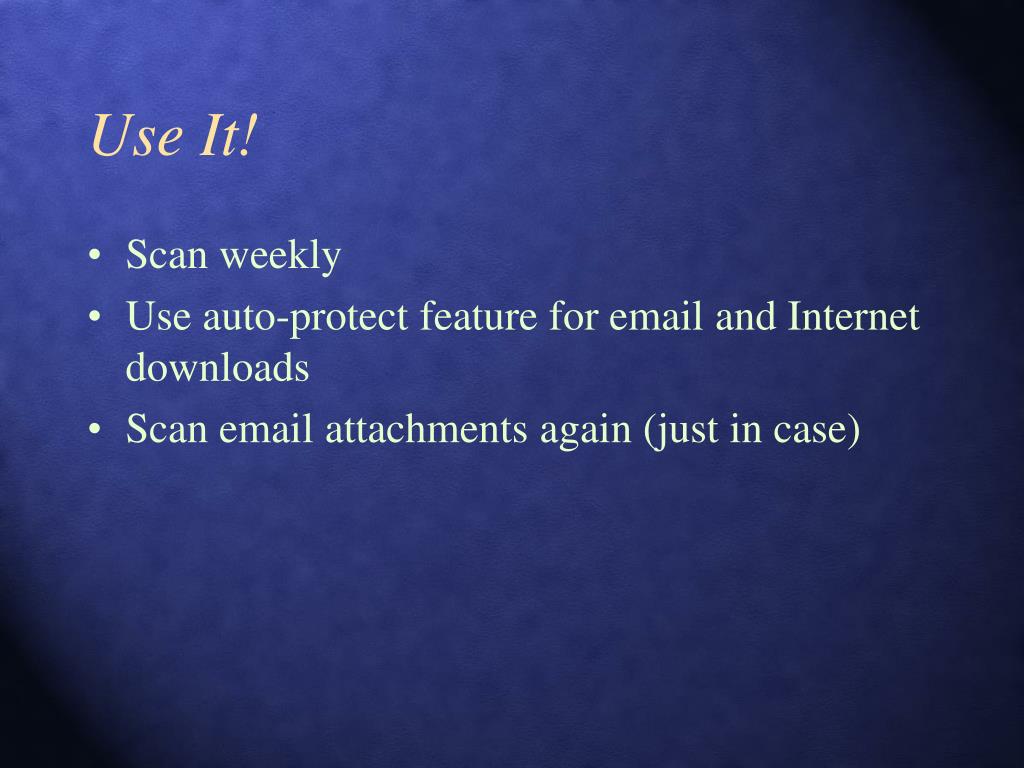 Use It!

• Scan weekly
• Use auto-protect feature for email and Internet downloads
• Scan email attachments again (just in case)